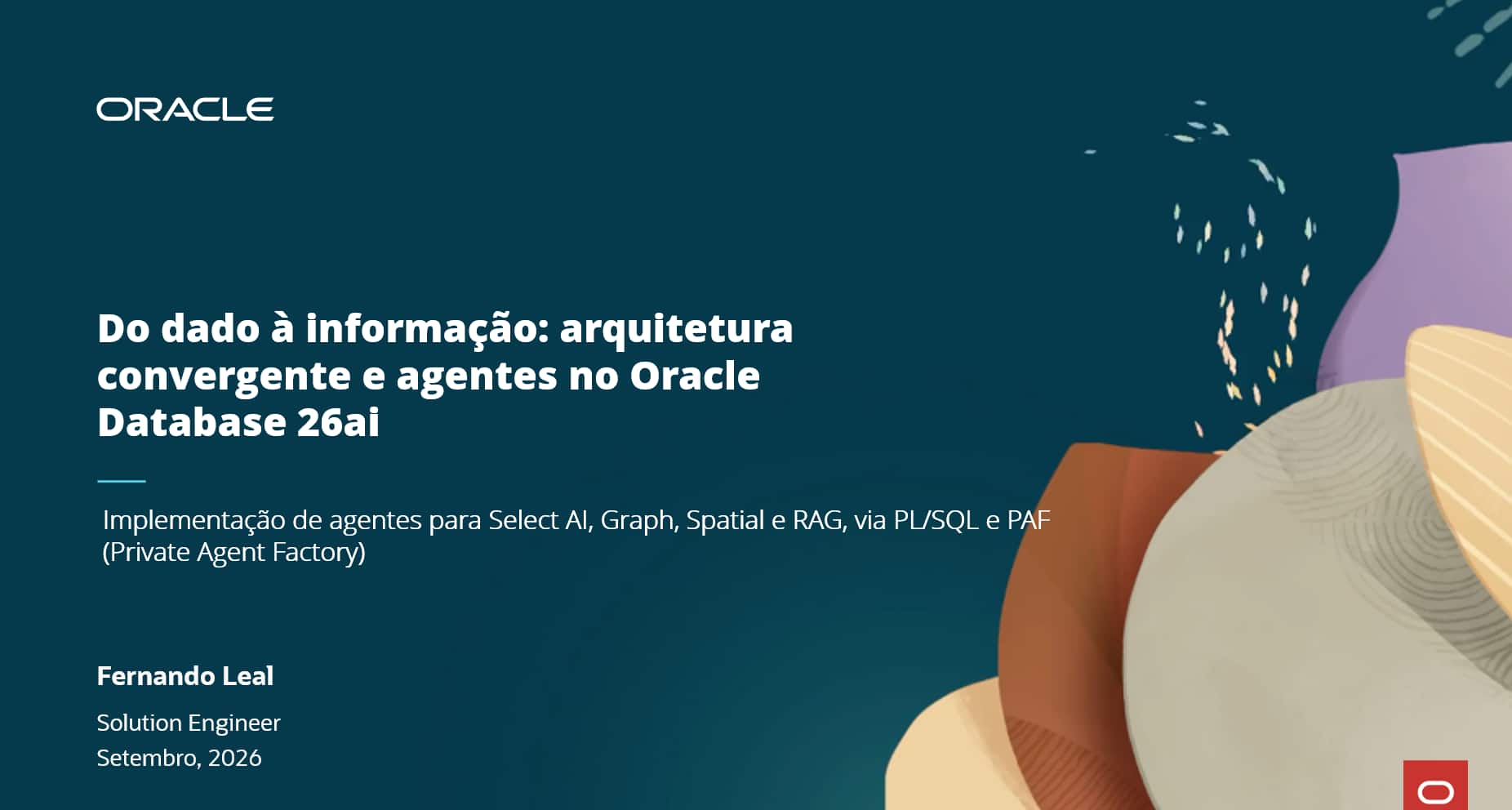 ORACLE

Do dado à informação: arquitetura convergente e agentes no Oracle Database 26ai

Implementação de agentes para Select AI, Graph, Spatial e RAG, via PL/SQL e PAF (Private Agent Factory)

Fernando Leal

Solution Engineer
Setembro, 2026